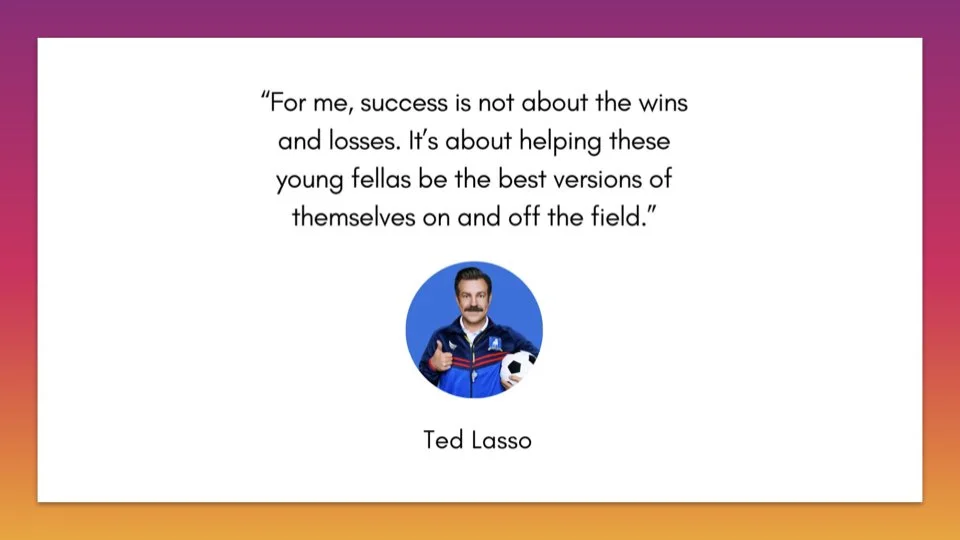 “For me, success is not about the wins and losses. It’s about helping these young fellas be the best versions of themselves on and off the field.”

Ted Lasso